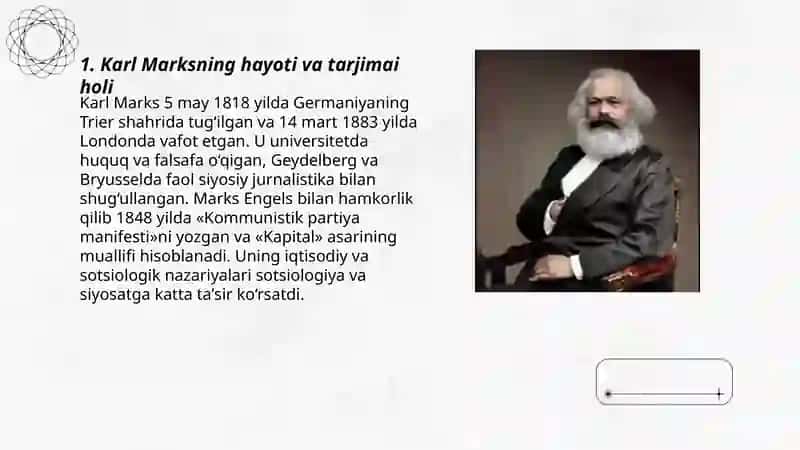 1. Karl Marksning hayoti va tarjimai holi

Karl Marks 5 may 1818 yilda Germaniyaning Trier shahrida tug'ilgan va 14 mart 1883 yilda Londonda vafot etgan. U universitetda huquq va falsafa o'qigan, Geydelberg va Bryusselda faol siyosiy jurnalistika bilan shug'ullangan. Marks Engels bilan hamkorlik qilib 1848 yilda «Kommunistik partiya manifesti»ni yozgan va «Kapital» asarining muallifi hisoblanadi. Uning iqtisodiy va sotsiologik nazariyalari sotsiologiya va siyosatga katta ta'sir ko'rsatdi.